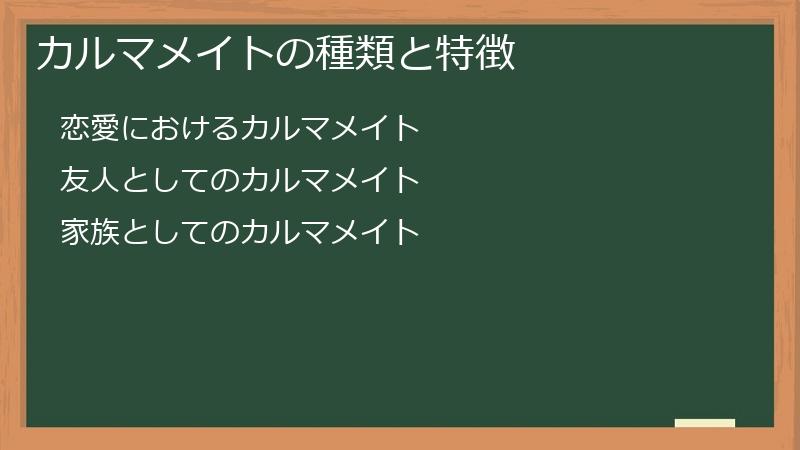 カルマメイトの種類と特徴

恋愛におけるカルマメイト

友人としてのカルマメイト

家族としてのカルマメイト